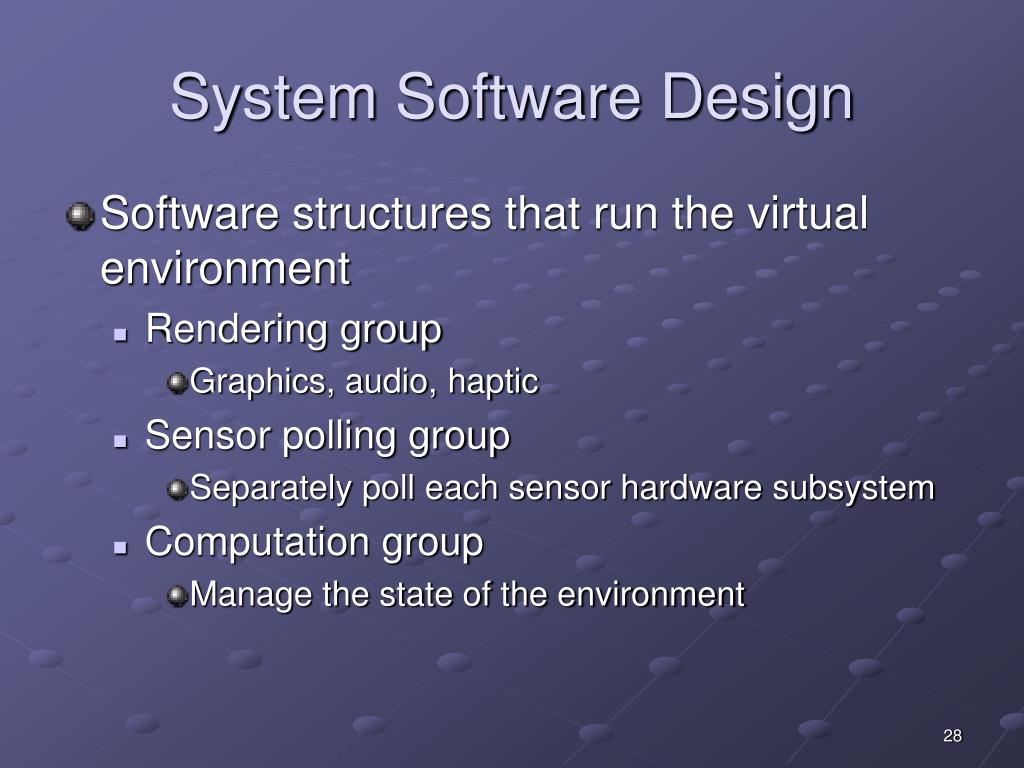 System Software Design

Software structures that run the virtual environment

Rendering group

Graphics, audio, haptic

Sensor polling group

Separately poll each sensor hardware subsystem

Computation group

Manage the state of the environment

28